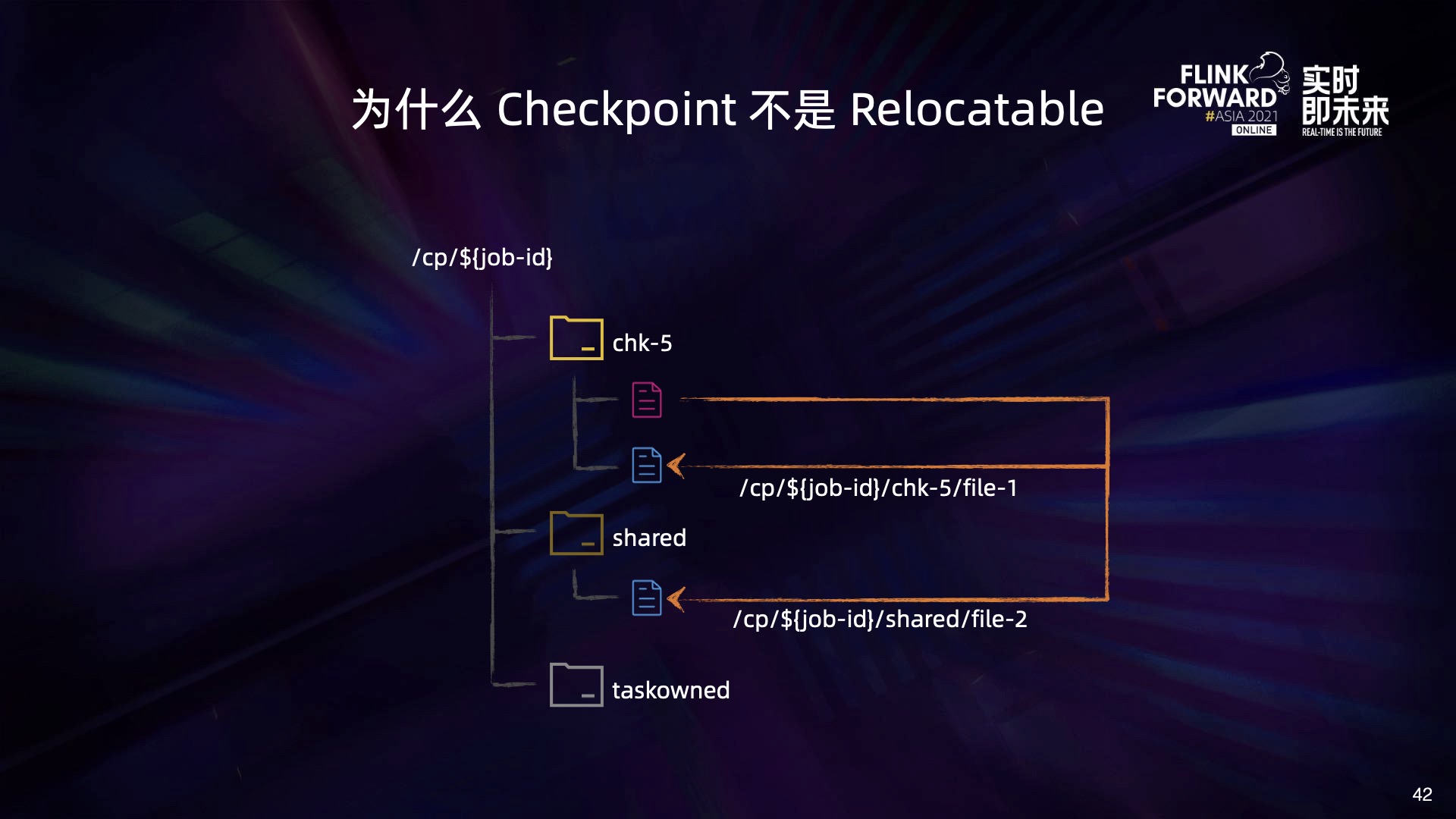 为什么 Checkpoint 不是 Relocatable

FLINK FORWARD #ASIA 2021 ONLINE

实时即未来 REAL-TIME IS THE FUTURE

/cp/${job-id}

chk-5

/cp/${job-id}/chk-5/file-1

shared

/cp/${job-id}/shared/file-2

taskowned

42